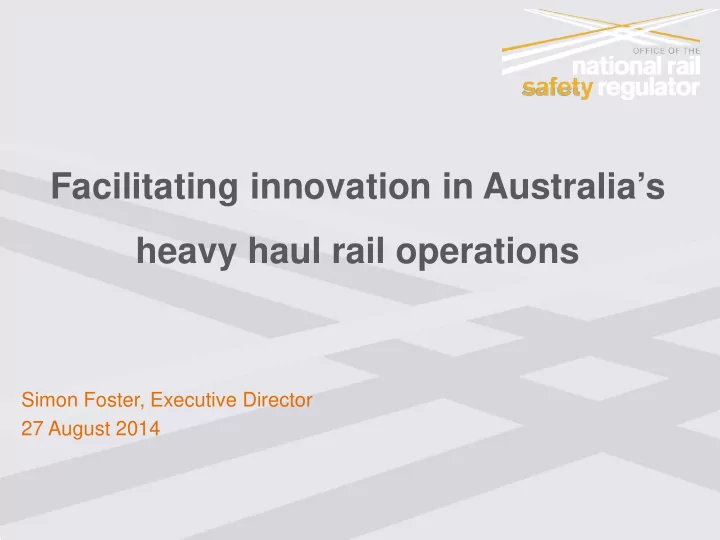 OFFICE OF THE
national rail
safety regulator

Facilitating innovation in Australia's heavy haul rail operations

Simon Foster, Executive Director
27 August 2014